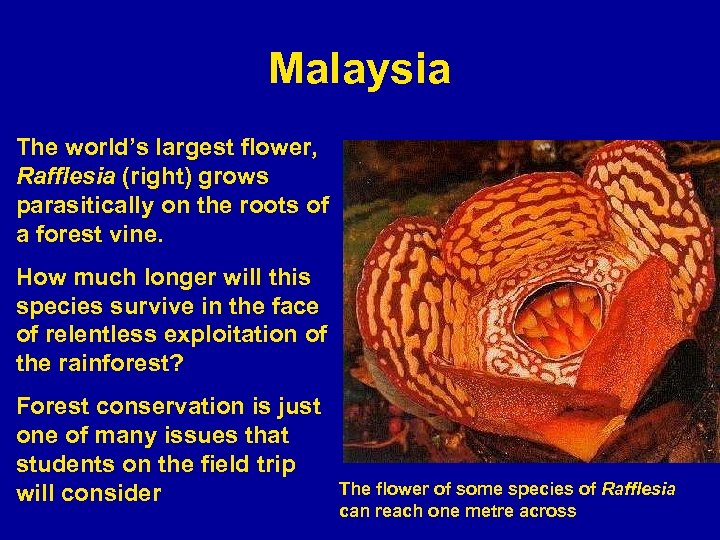 Malaysia

The world's largest flower, Rafflesia (right) grows parasitically on the roots of a forest vine.

How much longer will this species survive in the face of relentless exploitation of the rainforest?

Forest conservation is just one of many issues that students on the field trip will consider

The flower of some species of Rafflesia can reach one metre across